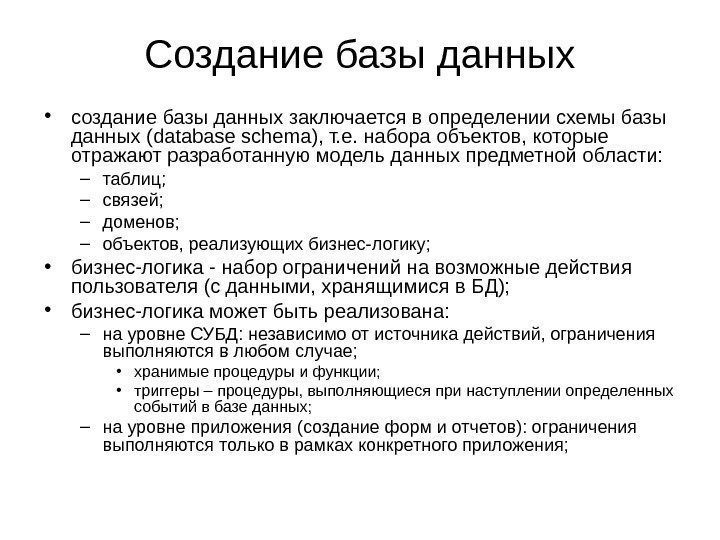 Создание базы данных

• создание базы данных заключается в определении схемы базы данных (database schema), т.е. набора объектов, которые отражают разработанную модель данных предметной области:
– таблиц;
– связей;
– доменов;
– объектов, реализующих бизнес-логику;
• бизнес-логика - набор ограничений на возможные действия пользователя (с данными, хранящимися в БД);
• бизнес-логика может быть реализована:
– на уровне СУБД: независимо от источника действий, ограничения выполняются в любом случае;
• хранимые процедуры и функции;
• триггеры – процедуры, выполняющиеся при наступлении определенных событий в базе данных;
– на уровне приложения (создание форм и отчетов): ограничения выполняются только в рамках конкретного приложения;